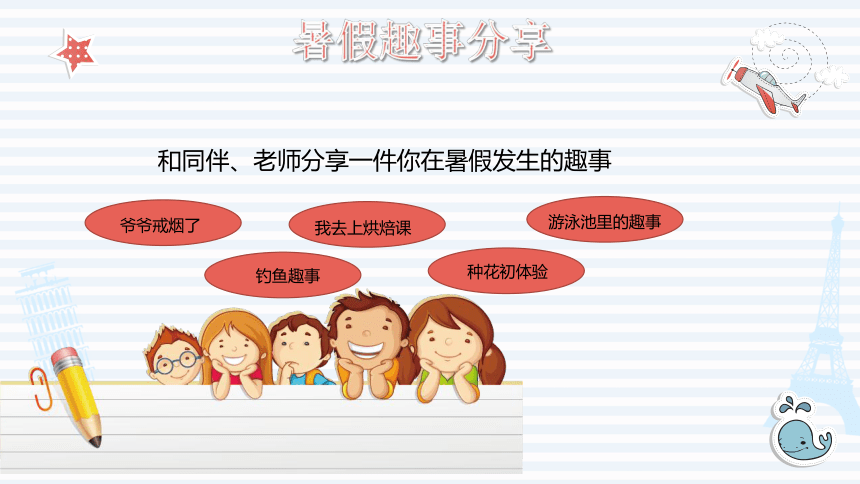 暑假趣事分享

和同伴、老师分享一件你在暑假发生的趣事

爷爷戒烟了

我去上烘焙课

游泳池里的趣事

钓鱼趣事

种花初体验